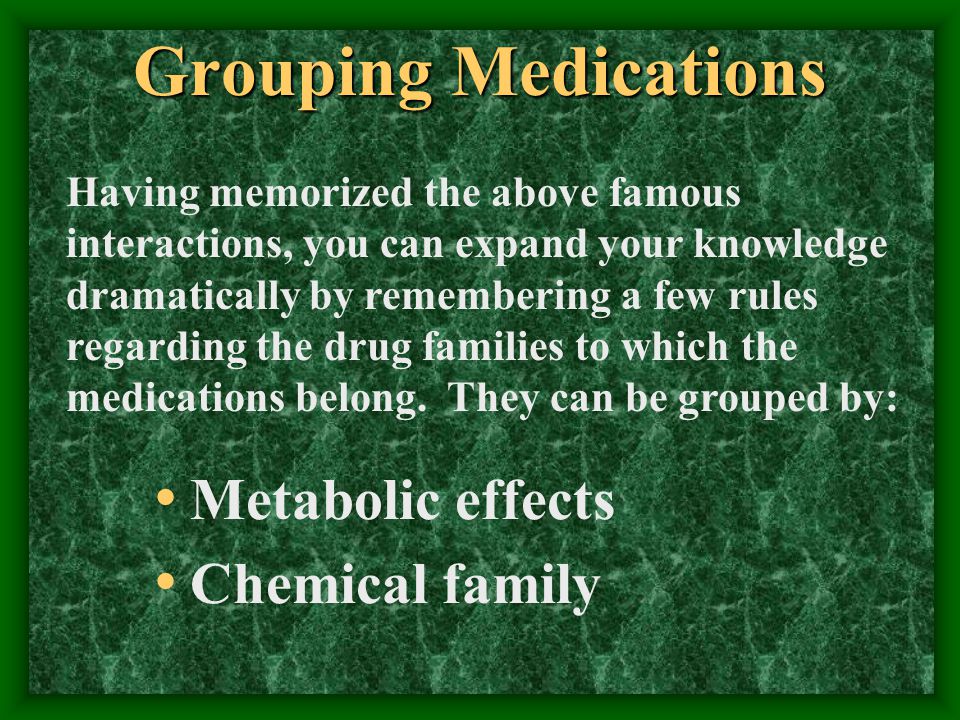 Grouping Medications

Having memorized the above famous interactions, you can expand your knowledge dramatically by remembering a few rules regarding the drug families to which the medications belong.  They can be grouped by:

• Metabolic effects
• Chemical family